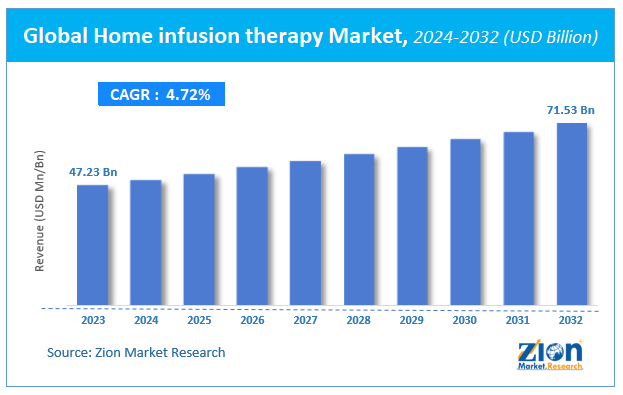 Global Home infusion therapy Market, 2024-2032 (USD Billion)

CAGR : 4.72%

Revenue (USD Mn/Bn)

47.23 Bn

71.53 Bn

2023
2024
2025
2026
2027
2028
2029
2030
2031
2032

Source: Zion Market Research

Zion Market.Research